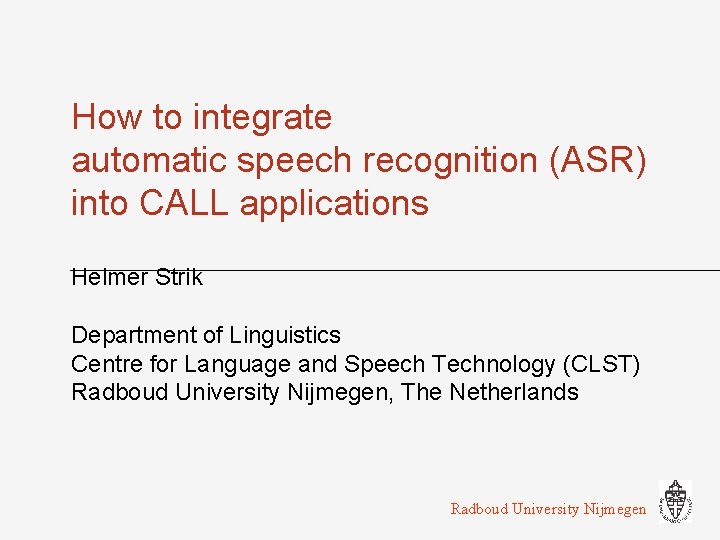 How to integrate
automatic speech recognition (ASR)
into CALL applications

Helmer Strik

Department of Linguistics
Centre for Language and Speech Technology (CLST)
Radboud University Nijmegen, The Netherlands

Radboud University Nijmegen